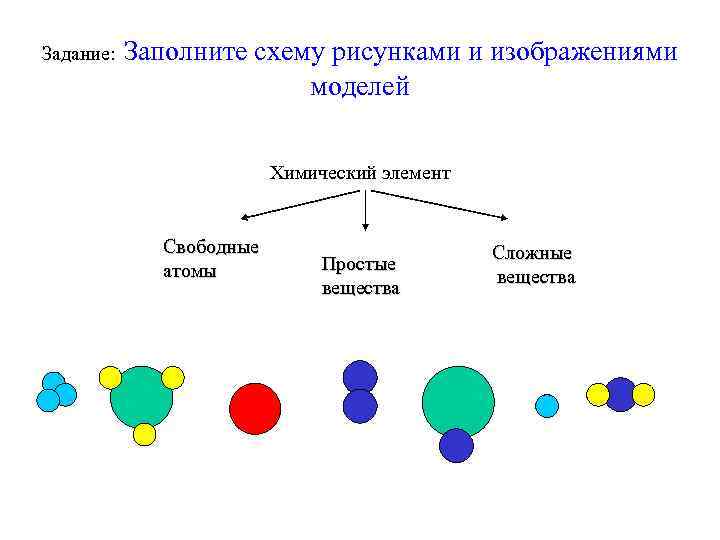 Задание: Заполните схему рисунками и изображениями моделей

Химический элемент

Свободные атомы

Простые вещества

Сложные вещества